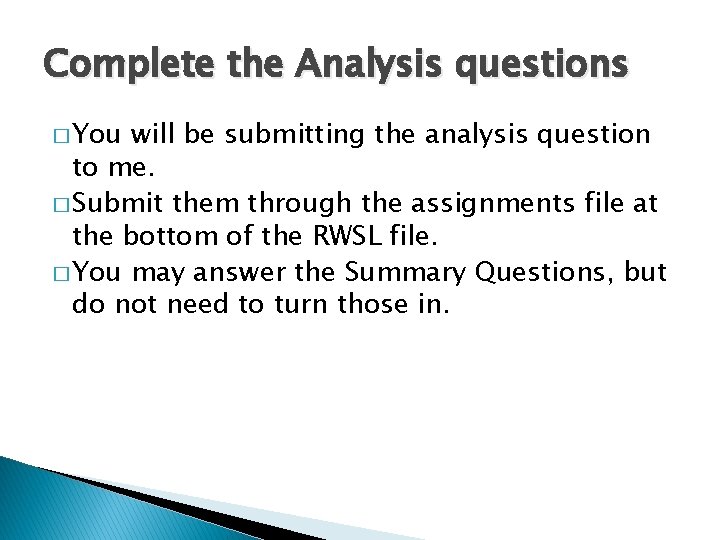 Complete the Analysis questions

□ You will be submitting the analysis question to me.

□ Submit them through the assignments file at the bottom of the RWSL file.

□ You may answer the Summary Questions, but do not need to turn those in.